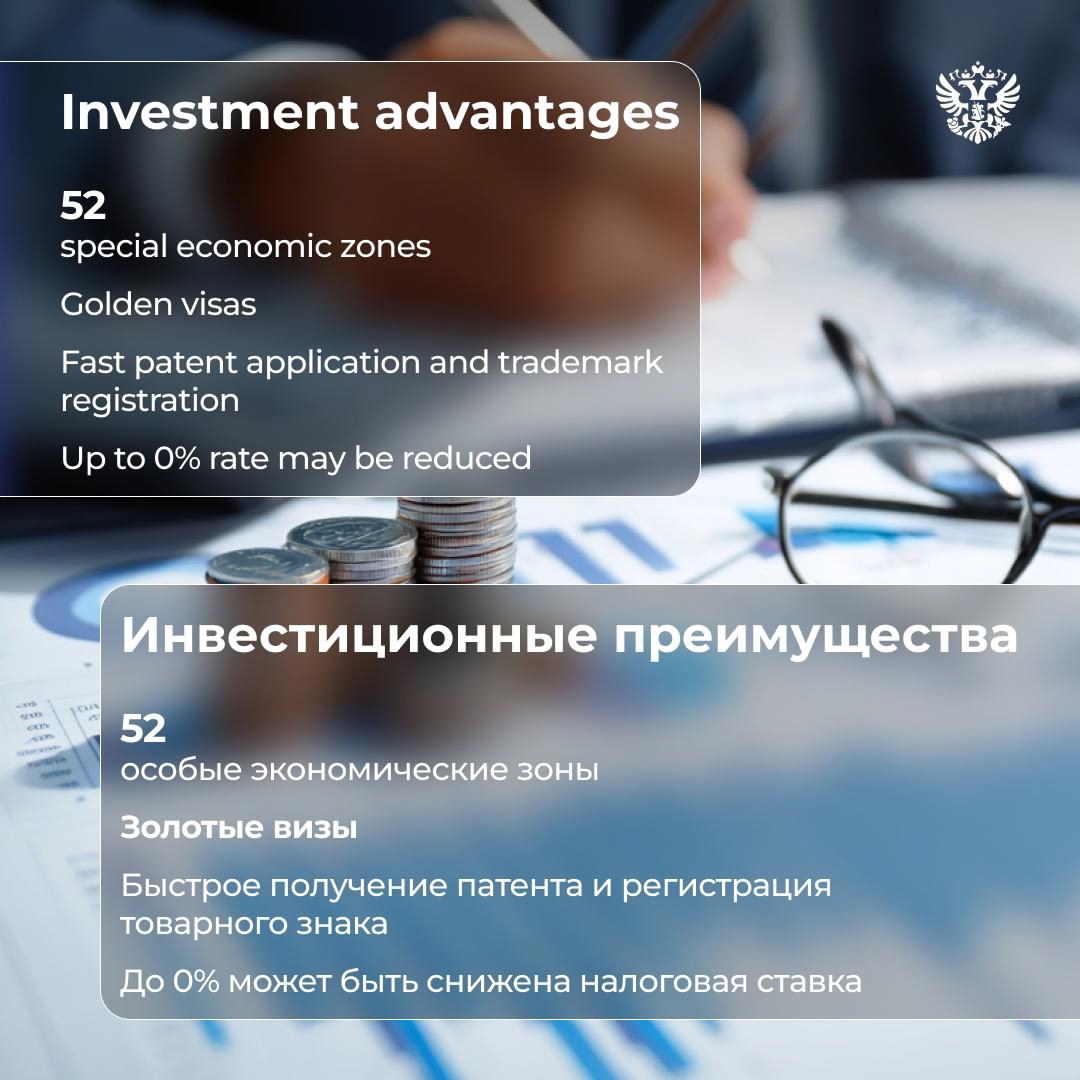 Investment advantages

52
special economic zones

Golden visas

Fast patent application and trademark registration

Up to 0% rate may be reduced

Инвестиционные преимущества

52
особые экономические зоны

Золотые визы

Быстрое получение патента и регистрация товарного знака

До 0% может быть снижена налоговая ставка